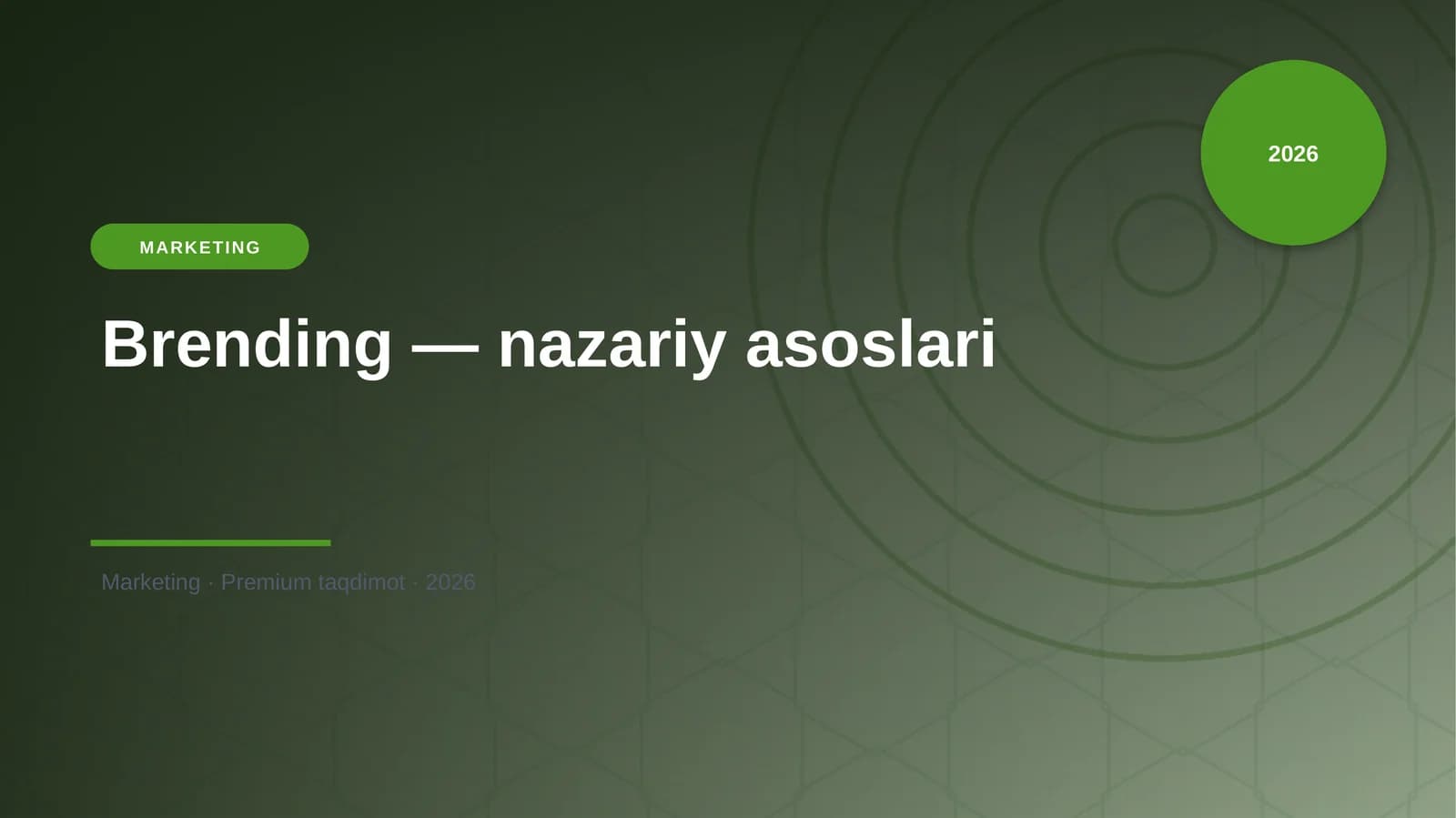 2026

MARKETING

Brending — nazariy asoslari

Marketing · Premium taqdimot · 2026